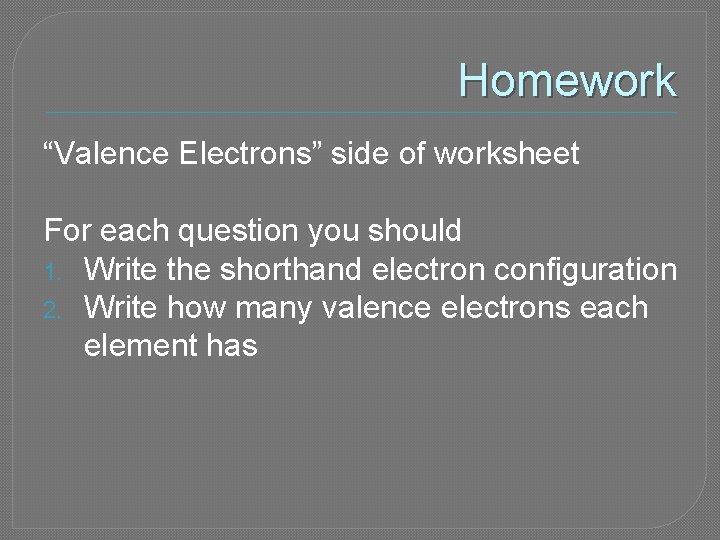 Homework

“Valence Electrons” side of worksheet

For each question you should
1. Write the shorthand electron configuration
2. Write how many valence electrons each element has